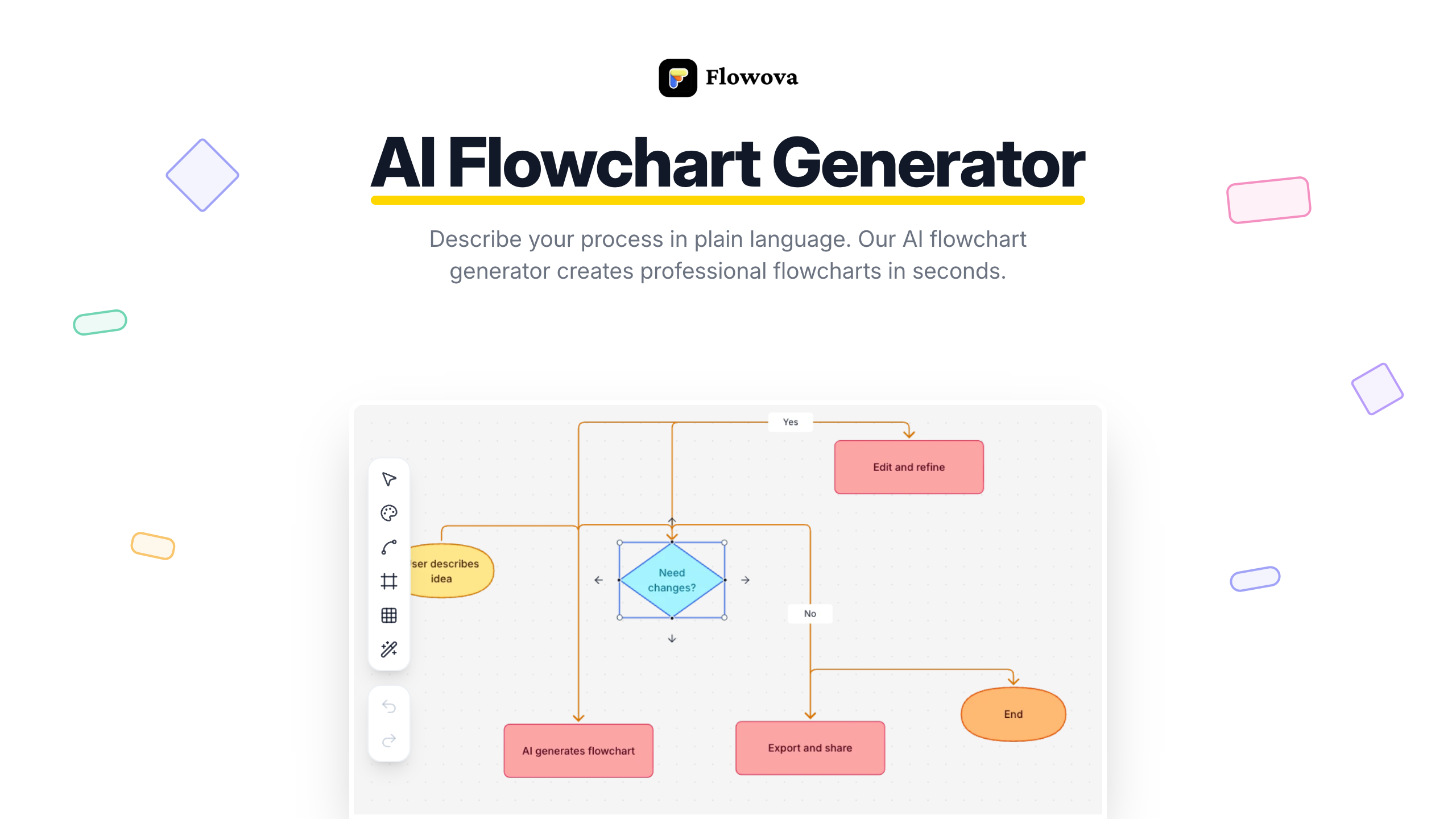 Flowova

AI Flowchart Generator

Describe your process in plain language. Our AI flowchart generator creates professional flowcharts in seconds.

Yes

Edit and refine

ser describes idea

Need changes?

No

End

AI generates flowchart

Export and share